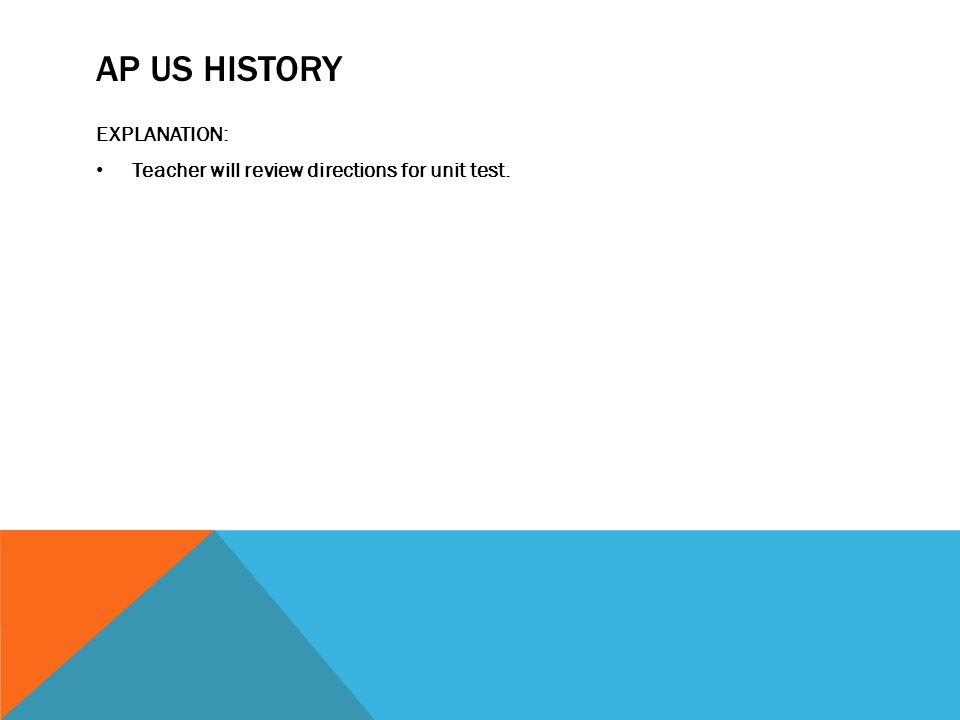 AP US HISTORY

EXPLANATION:

• Teacher will review directions for unit test.